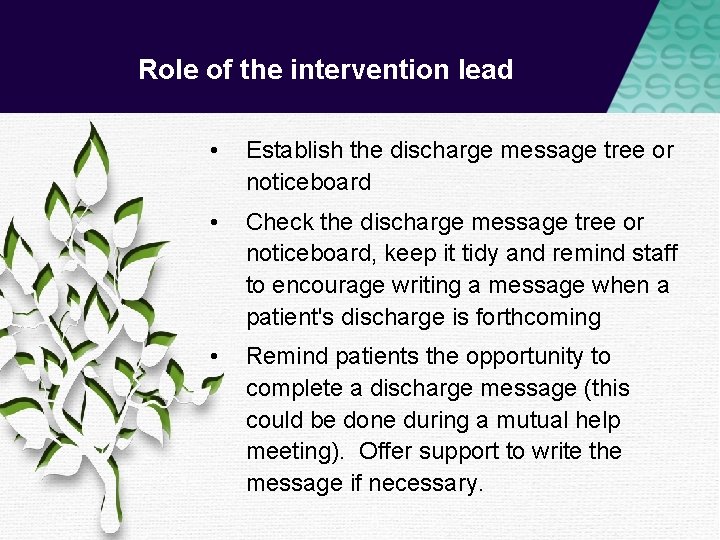 Role of the intervention lead

• Establish the discharge message tree or noticeboard

• Check the discharge message tree or noticeboard, keep it tidy and remind staff to encourage writing a message when a patient's discharge is forthcoming

• Remind patients the opportunity to complete a discharge message (this could be done during a mutual help meeting). Offer support to write the message if necessary.